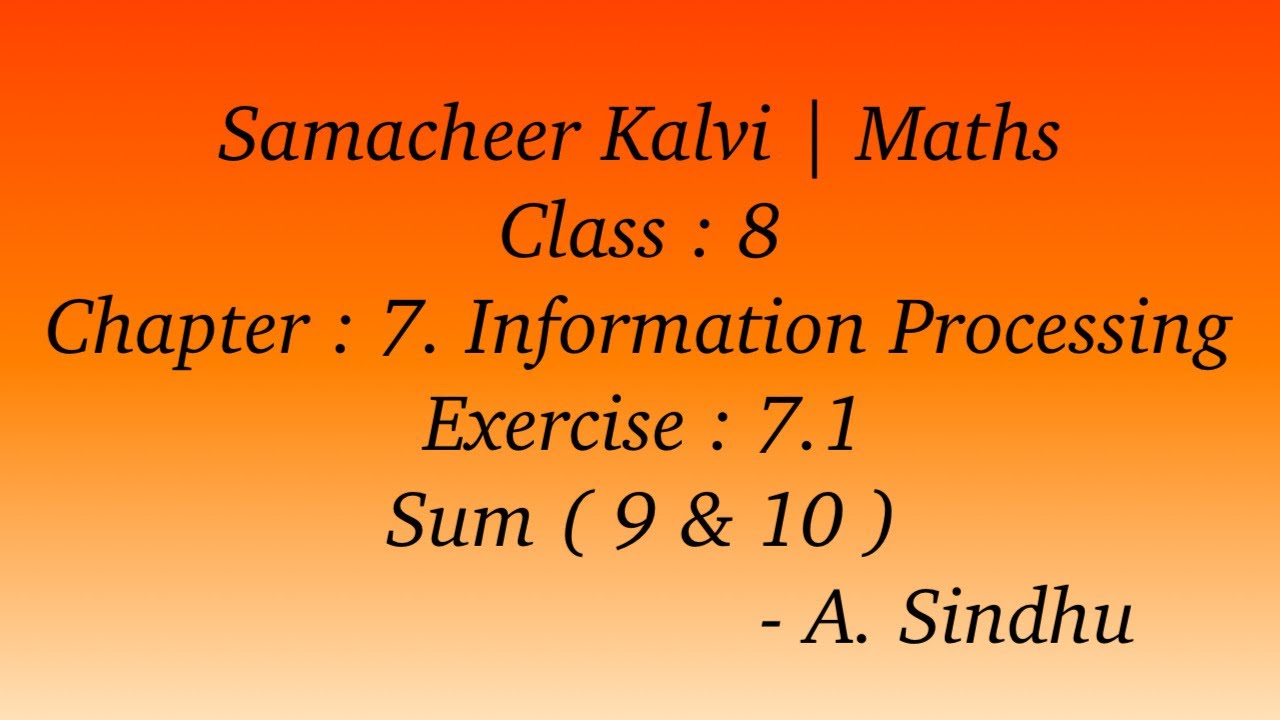 Samacheer Kalvi | Maths
Class : 8
Chapter : 7. Information Processing
Exercise : 7.1
Sum ( 9 & 10 )
- A. Sindhu